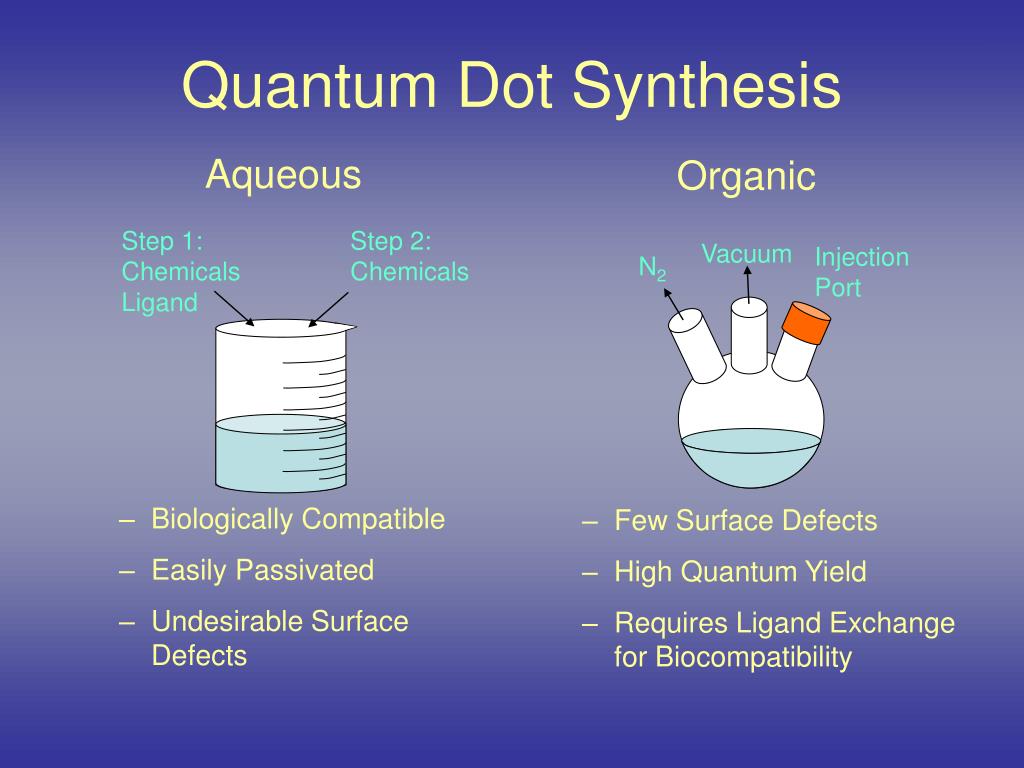 Quantum Dot Synthesis

Aqueous

Step 1:
Chemicals
Ligand

Step 2:
Chemicals

– Biologically Compatible
– Easily Passivated
– Undesirable Surface Defects

Organic

$N_2$

Vacuum

Injection Port

– Few Surface Defects
– High Quantum Yield
– Requires Ligand Exchange for Biocompatibility